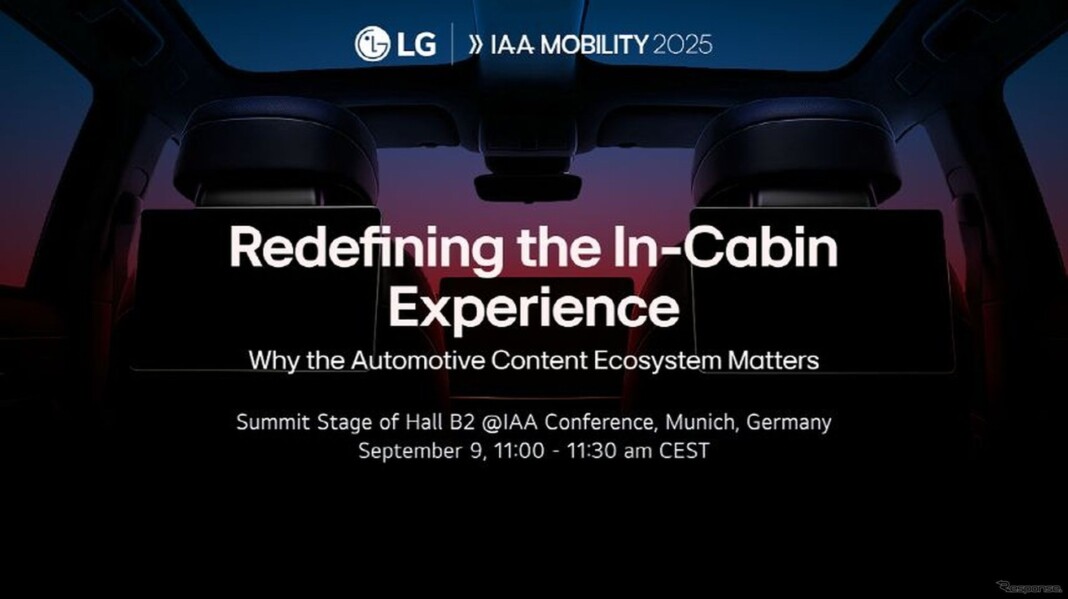 LG | IAA MOBILITY 2025

Redefining the In-Cabin Experience

Why the Automotive Content Ecosystem Matters

Summit Stage of Hall B2 @IAA Conference, Munich, Germany
September 9, 11:00 - 11:30 am CEST

Response.